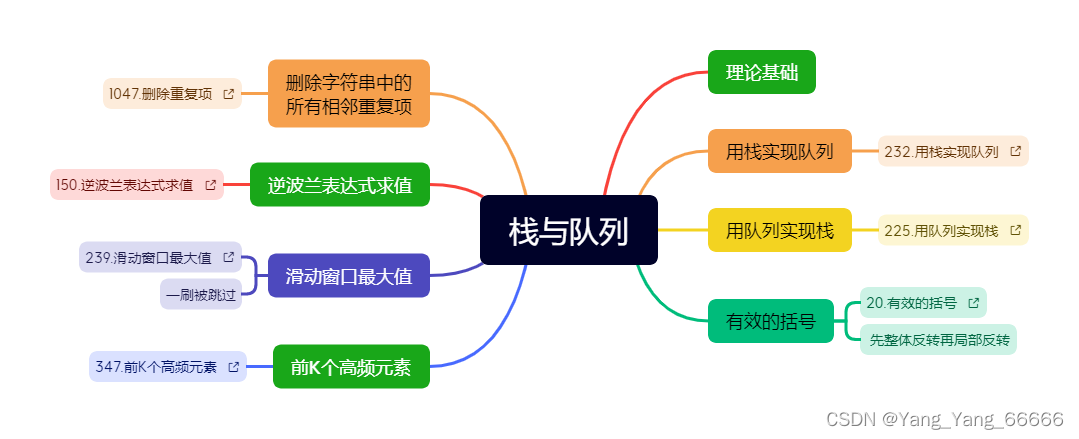 栈与队列

理论基础

用栈实现队列
232.用栈实现队列

用队列实现栈
225.用队列实现栈

有效的括号
20.有效的括号
先整体反转再局部反转

删除字符串中的所有相邻重复项
1047.删除重复项

逆波兰表达式求值
150.逆波兰表达式求值

滑动窗口最大值
239.滑动窗口最大值
一刷被跳过

前K个高频元素
347.前K个高频元素

CSDN @Yang_Yang_66666